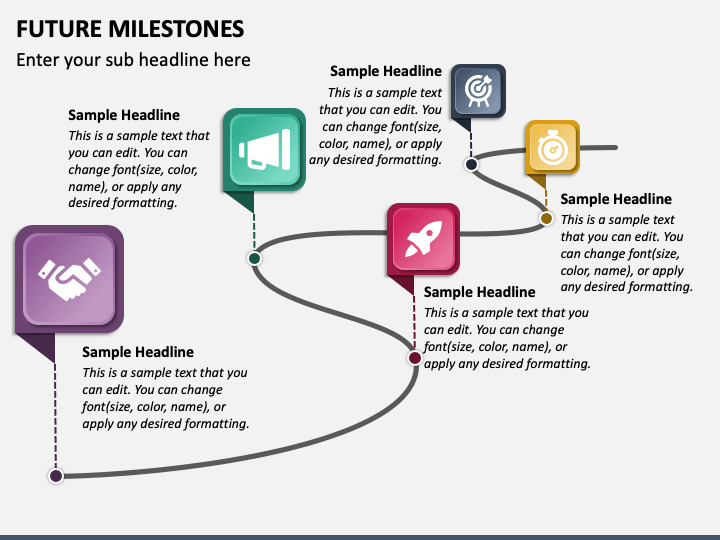 FUTURE MILESTONES

Enter your sub headline here

Sample Headline
This is a sample text that you can edit. You can change font(size, color, name), or apply any desired formatting.

Sample Headline
This is a sample text that you can edit. You can change font(size, color, name), or apply any desired formatting.

Sample Headline
This is a sample text that you can edit. You can change font(size, color, name), or apply any desired formatting.

Sample Headline
This is a sample text that you can edit. You can change font(size, color, name), or apply any desired formatting.

Sample Headline
This is a sample text that you can edit. You can change font(size, color, name), or apply any desired formatting.